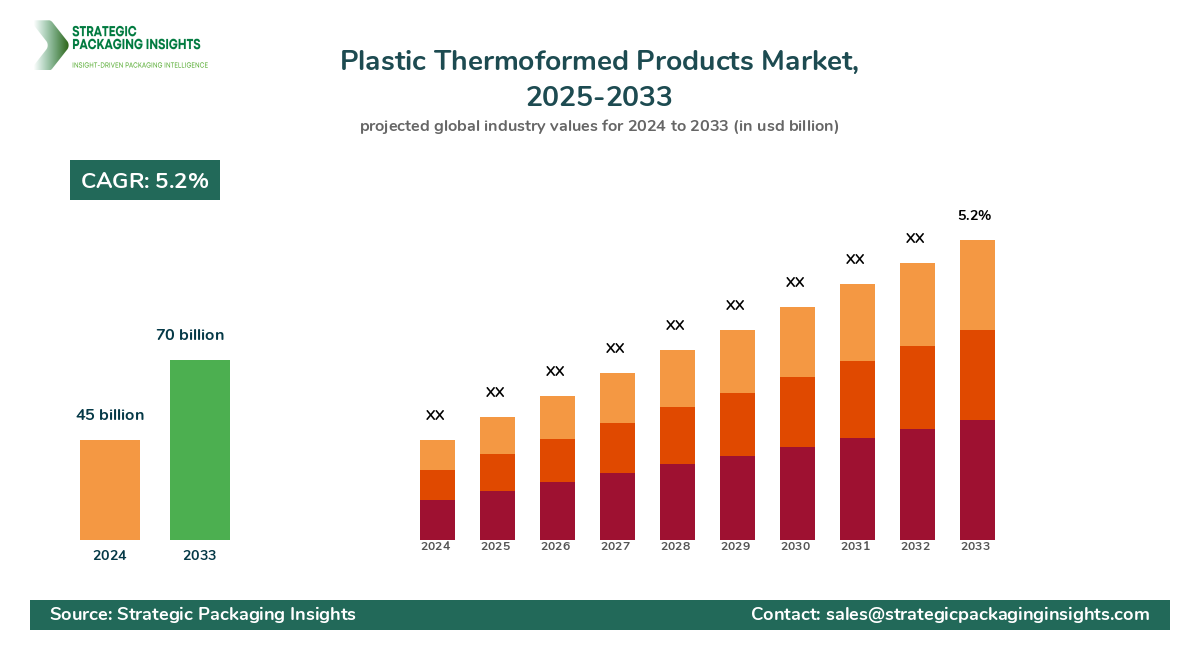 STRATEGIC PACKAGING INSIGHTS
INSIGHT-DRIVEN PACKAGING INTELLIGENCE

Plastic Thermoformed Products Market, 2025-2033
projected global industry values for 2024 to 2033 (in usd billion)

CAGR: 5.2%

45 billion
70 billion
2024
2033

XX
XX
XX
XX
XX
XX
XX
XX
XX
5.2%

2024
2025
2026
2027
2028
2029
2030
2031
2032
2033

Source: Strategic Packaging Insights
Contact: sales@strategicpackaginginsights.com